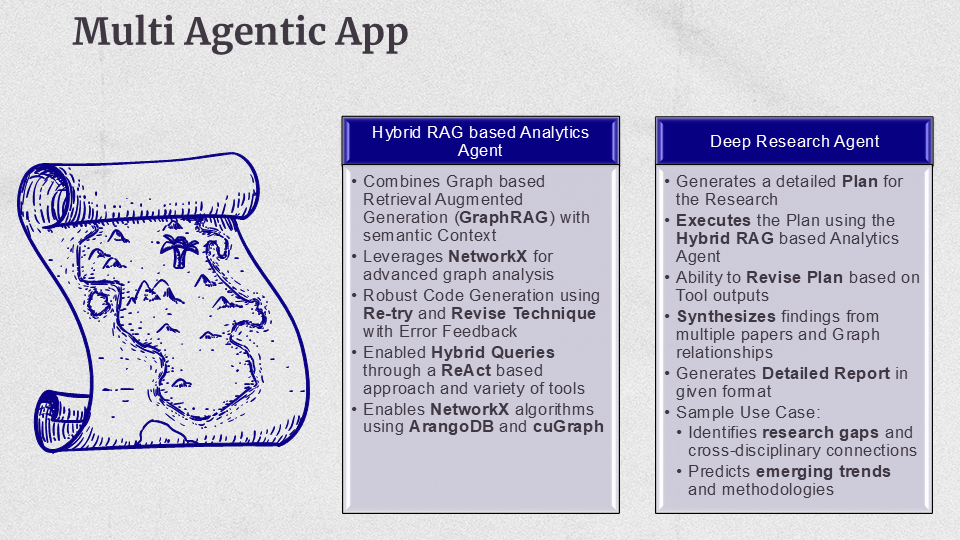 Multi Agentic App

Hybrid RAG based Analytics Agent

• Combines Graph based Retrieval Augmented Generation (GraphRAG) with semantic Context
• Leverages NetworkX for advanced graph analysis
• Robust Code Generation using Re-try and Revise Technique with Error Feedback
• Enabled Hybrid Queries through a ReAct based approach and variety of tools
• Enables NetworkX algorithms using ArangoDB and cuGraph

Deep Research Agent

• Generates a detailed Plan for the Research
• Executes the Plan using the Hybrid RAG based Analytics Agent
• Ability to Revise Plan based on Tool outputs
• Synthesizes findings from multiple papers and Graph relationships
• Generates Detailed Report in given format
• Sample Use Case:
  • Identifies research gaps and cross-disciplinary connections
  • Predicts emerging trends and methodologies